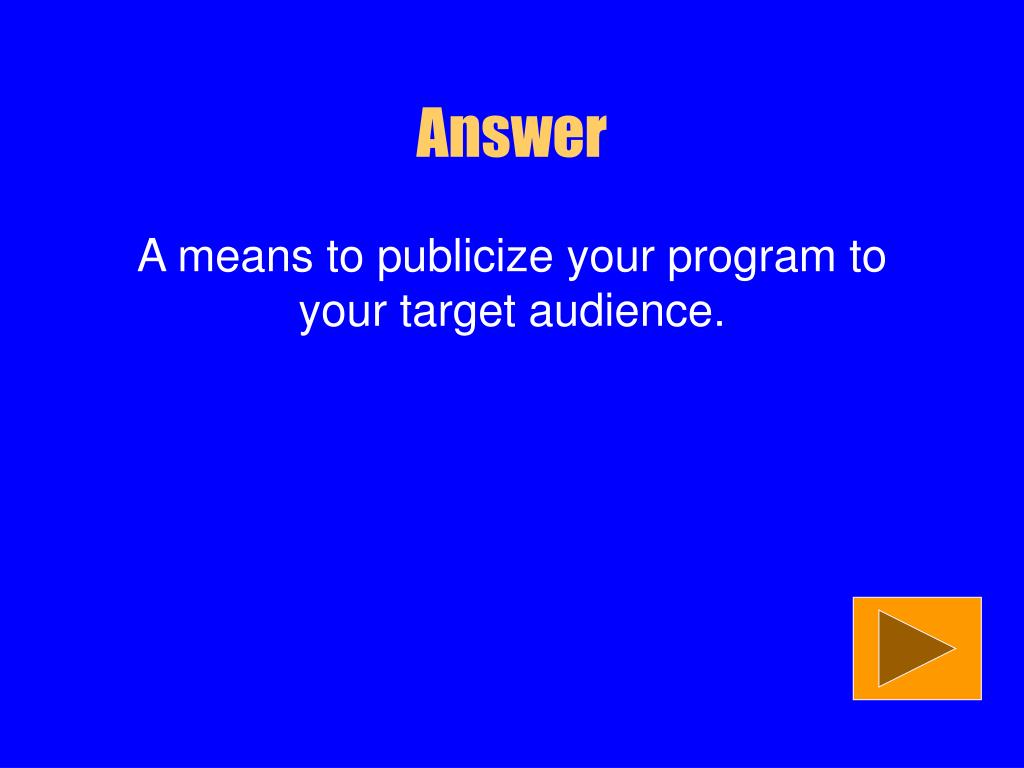 Answer

A means to publicize your program to your target audience.